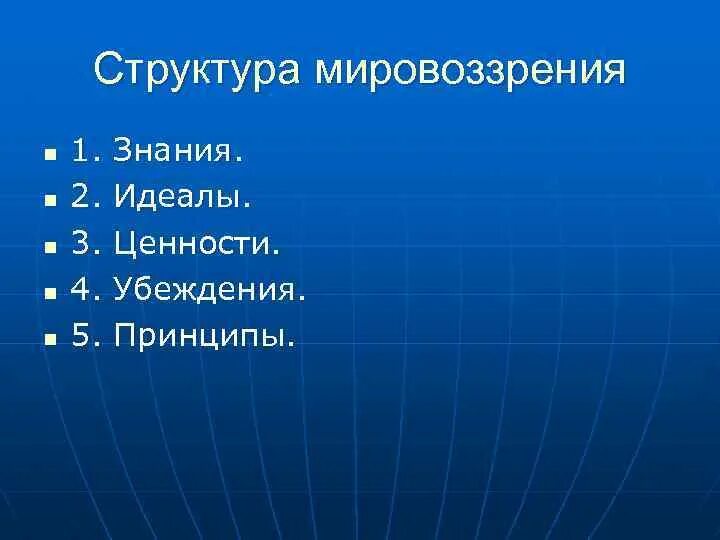 Структура мировоззрения

1. Знания.
2. Идеалы.
3. Ценности.
4. Убеждения.
5. Принципы.